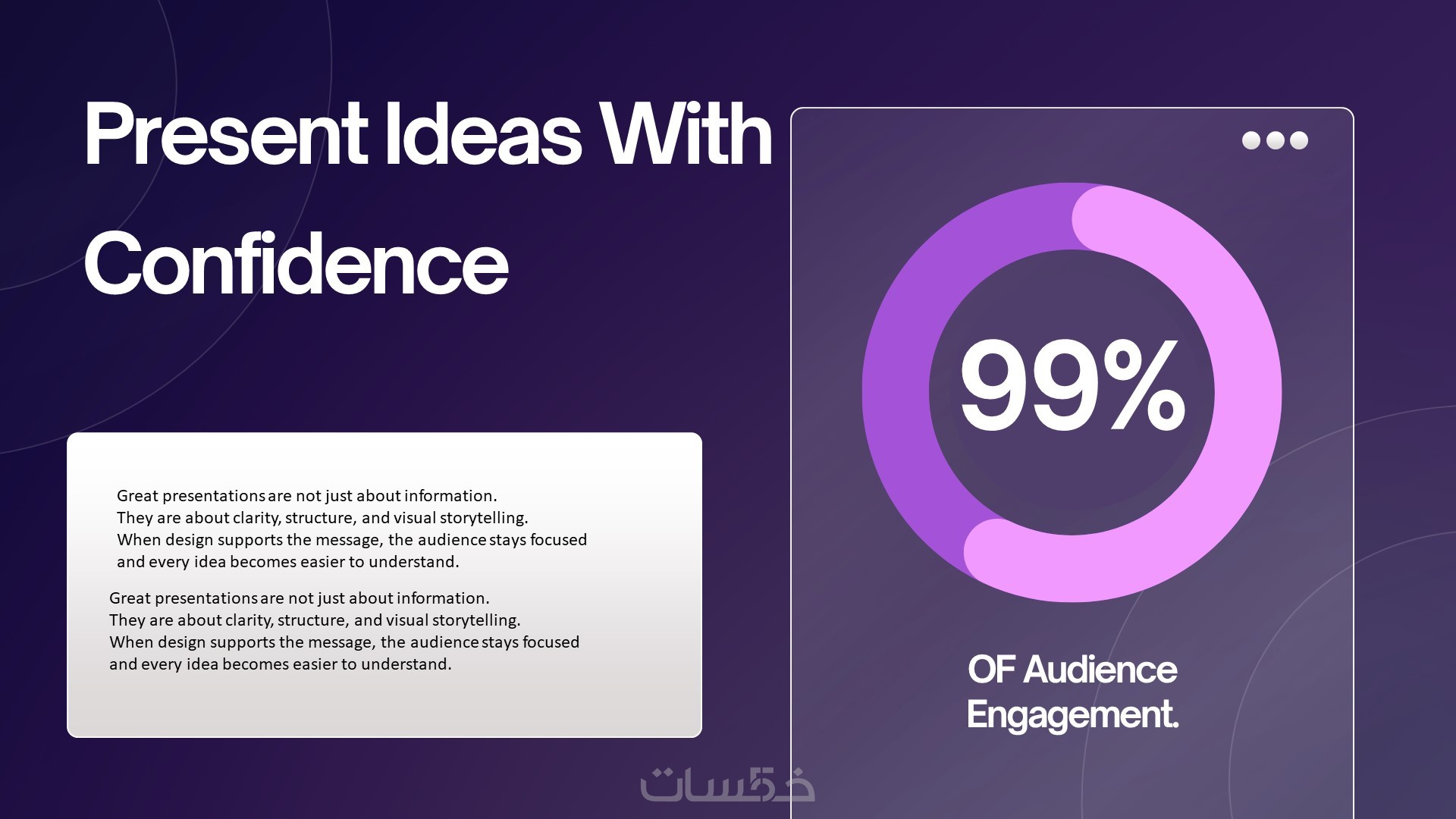 Present Ideas With Confidence

Great presentations are not just about information. They are about clarity, structure, and visual storytelling. When design supports the message, the audience stays focused and every idea becomes easier to understand.

Great presentations are not just about information. They are about clarity, structure, and visual storytelling. When design supports the message, the audience stays focused and every idea becomes easier to understand.

99%

OF Audience Engagement.

خمسات